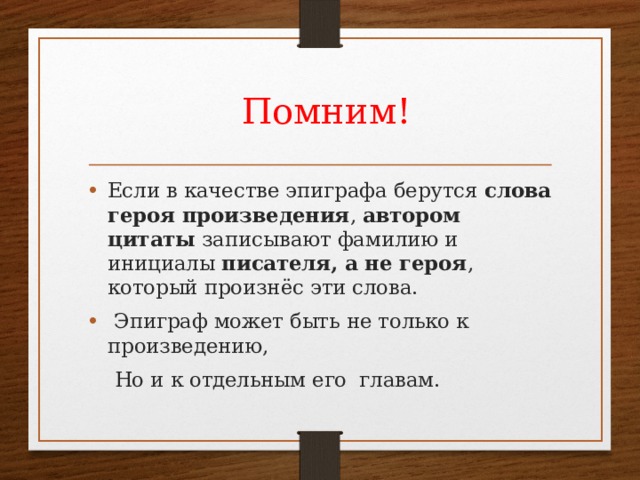 Помним!

• Если в качестве эпиграфа берутся слова героя произведения, автором цитаты записывают фамилию и инициалы писателя, а не героя, который произнёс эти слова.

• Эпиграф может быть не только к произведению,

Но и к отдельным его главам.